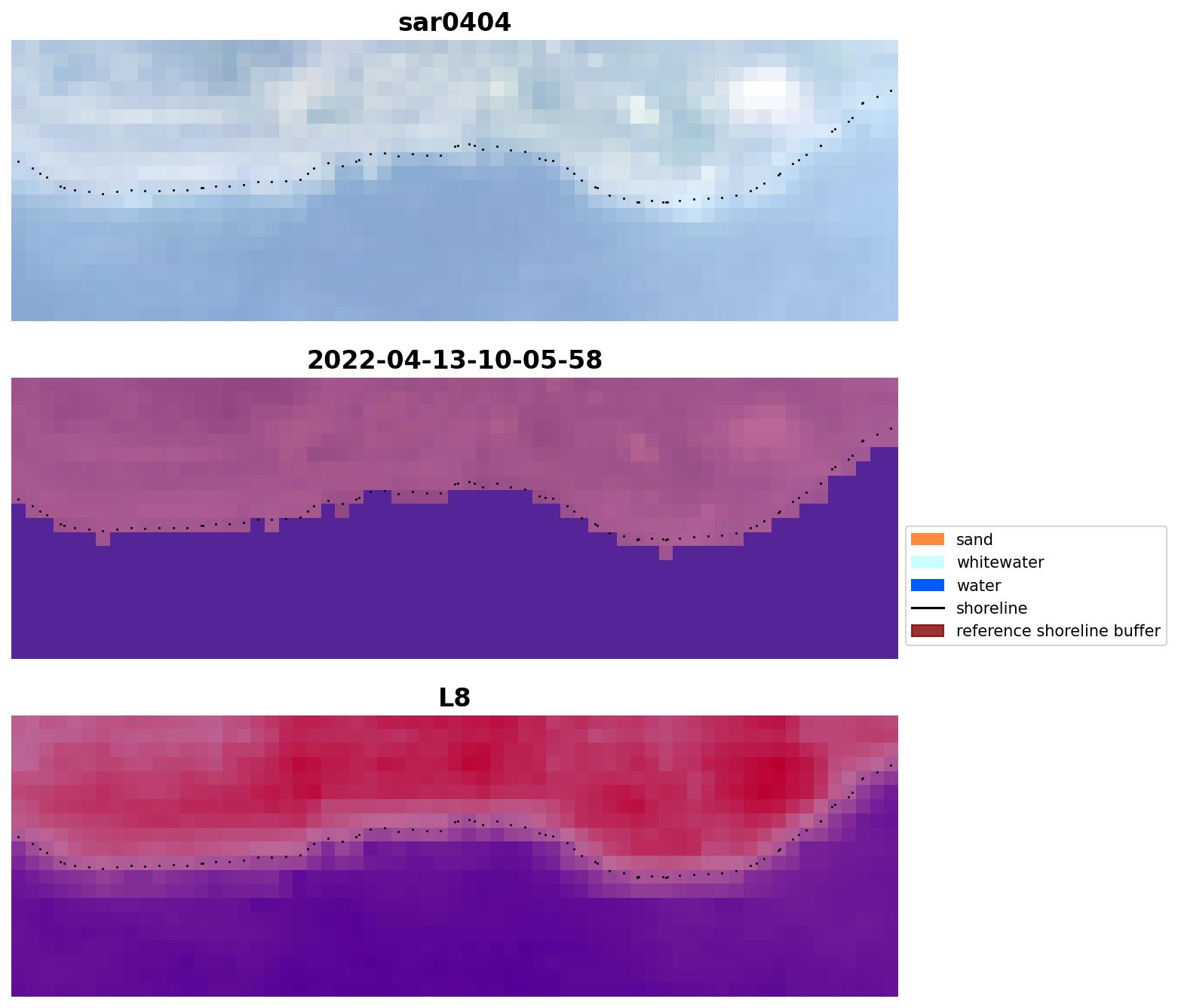 sar0404

2022-04-13-10-05-58

sand
whitewater
water
shoreline
reference shoreline buffer

L8